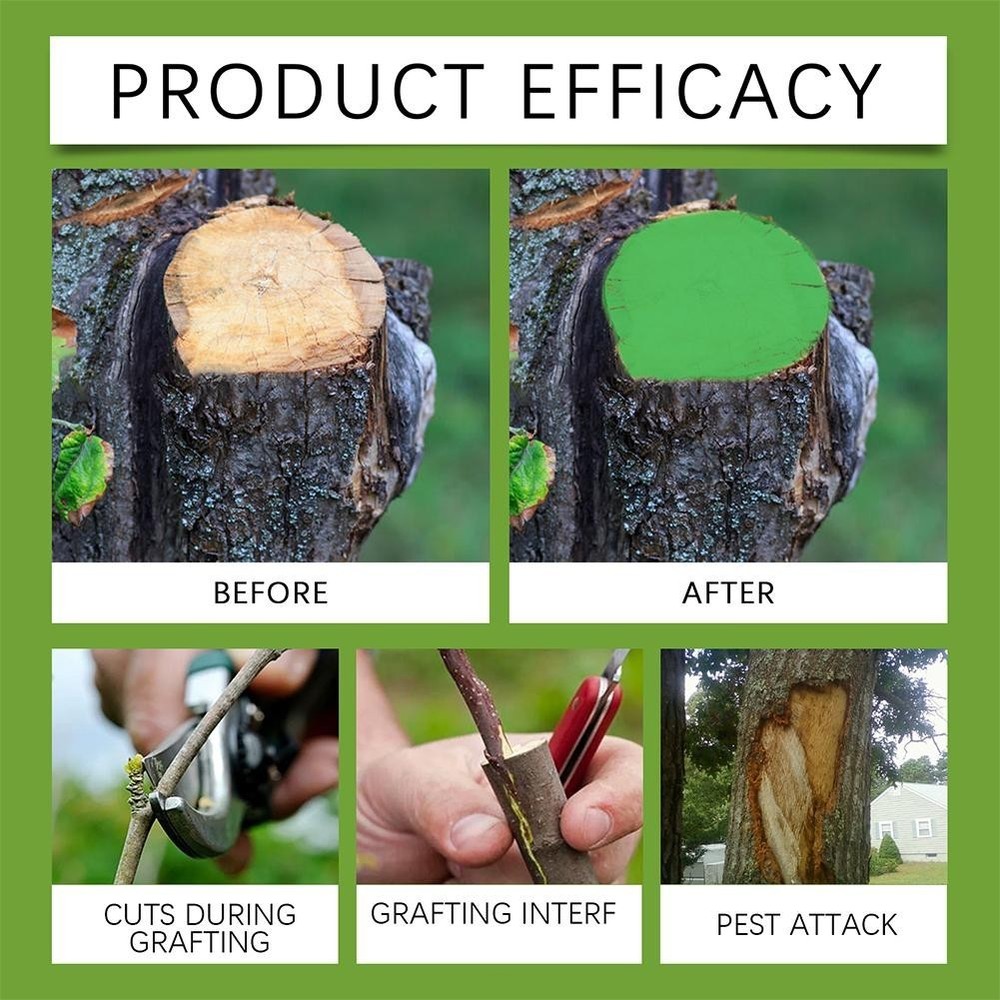 PRODUCT EFFICACY

BEFORE

AFTER

CUTS DURING GRAFTING

GRAFTING INTERF

PEST ATTACK